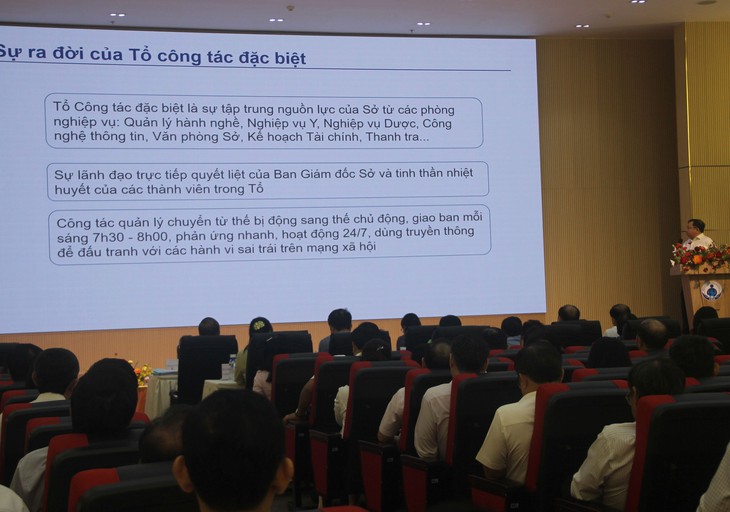 Sự ra đời của Tổ công tác đặc biệt

Tổ Công tác đặc biệt là sự tập trung nguồn lực của Sở từ các phòng nghiệp vụ: Quản lý hành nghề, Nghiệp vụ Y, Nghiệp vụ Dược, Công nghệ thông tin, Văn phòng Sở, Kế hoạch Tài chính, Thanh tra...

Sự lãnh đạo trực tiếp quyết liệt của Ban Giám đốc Sở và tinh thần nhiệt huyết của các thành viên trong Tổ

Công tác quản lý chuyển từ thế bị động sang thế chủ động, giao ban mỗi sáng 7h30 - 8h00, phản ứng nhanh, hoạt động 24/7, dùng truyền thông để đấu tranh với các hành vi sai trái trên mạng xã hội